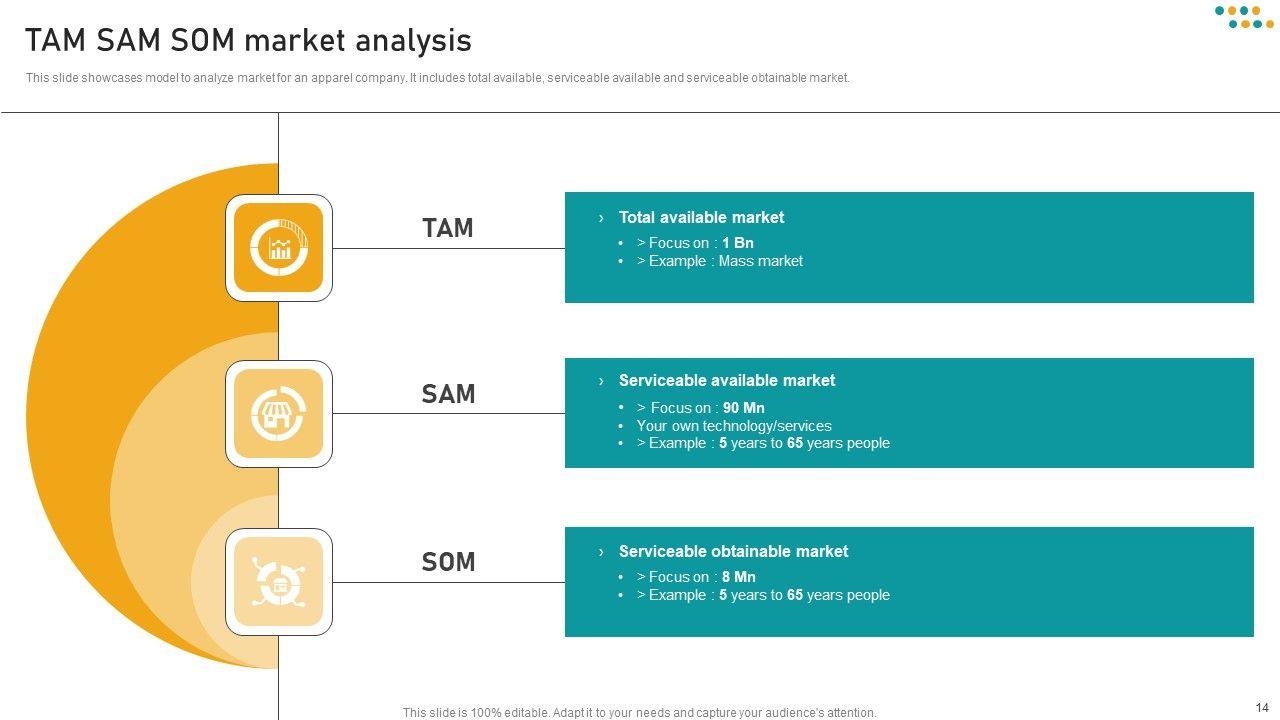 TAM SAM SOM market analysis

This slide showcases model to analyze market for an apparel company. It includes total available, serviceable available and serviceable obtainable market.

TAM

› Total available market
• > Focus on : 1 Bn
• > Example : Mass market

SAM

› Serviceable available market
• > Focus on : 90 Mn
• Your own technology/services
• > Example : 5 years to 65 years people

SOM

› Serviceable obtainable market
• > Focus on : 8 Mn
• > Example : 5 years to 65 years people

This slide is 100% editable. Adapt it to your needs and capture your audience's attention.

14